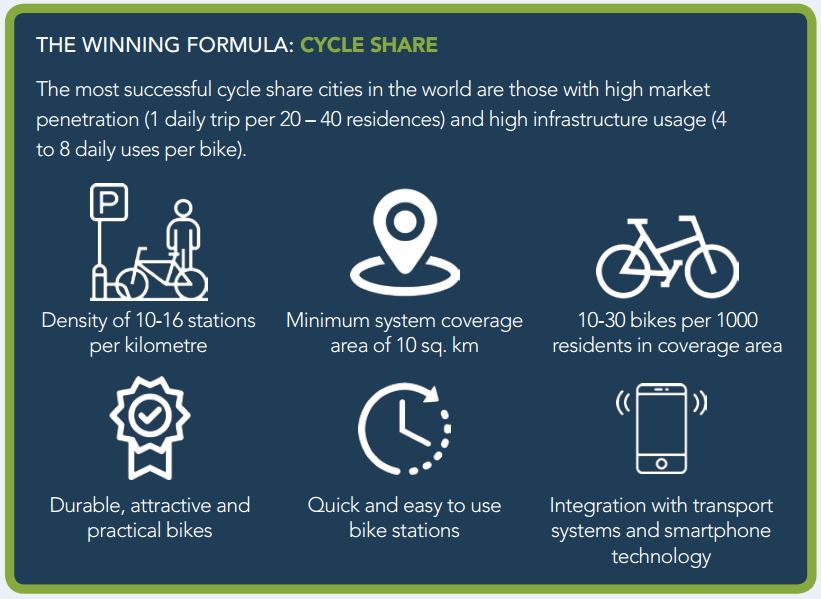 THE WINNING FORMULA: CYCLE SHARE

The most successful cycle share cities in the world are those with high market penetration (1 daily trip per 20 – 40 residences) and high infrastructure usage (4 to 8 daily uses per bike).

P

Density of 10-16 stations per kilometre

Minimum system coverage area of 10 sq. km

10-30 bikes per 1000 residents in coverage area

Durable, attractive and practical bikes

Quick and easy to use bike stations

Integration with transport systems and smartphone technology